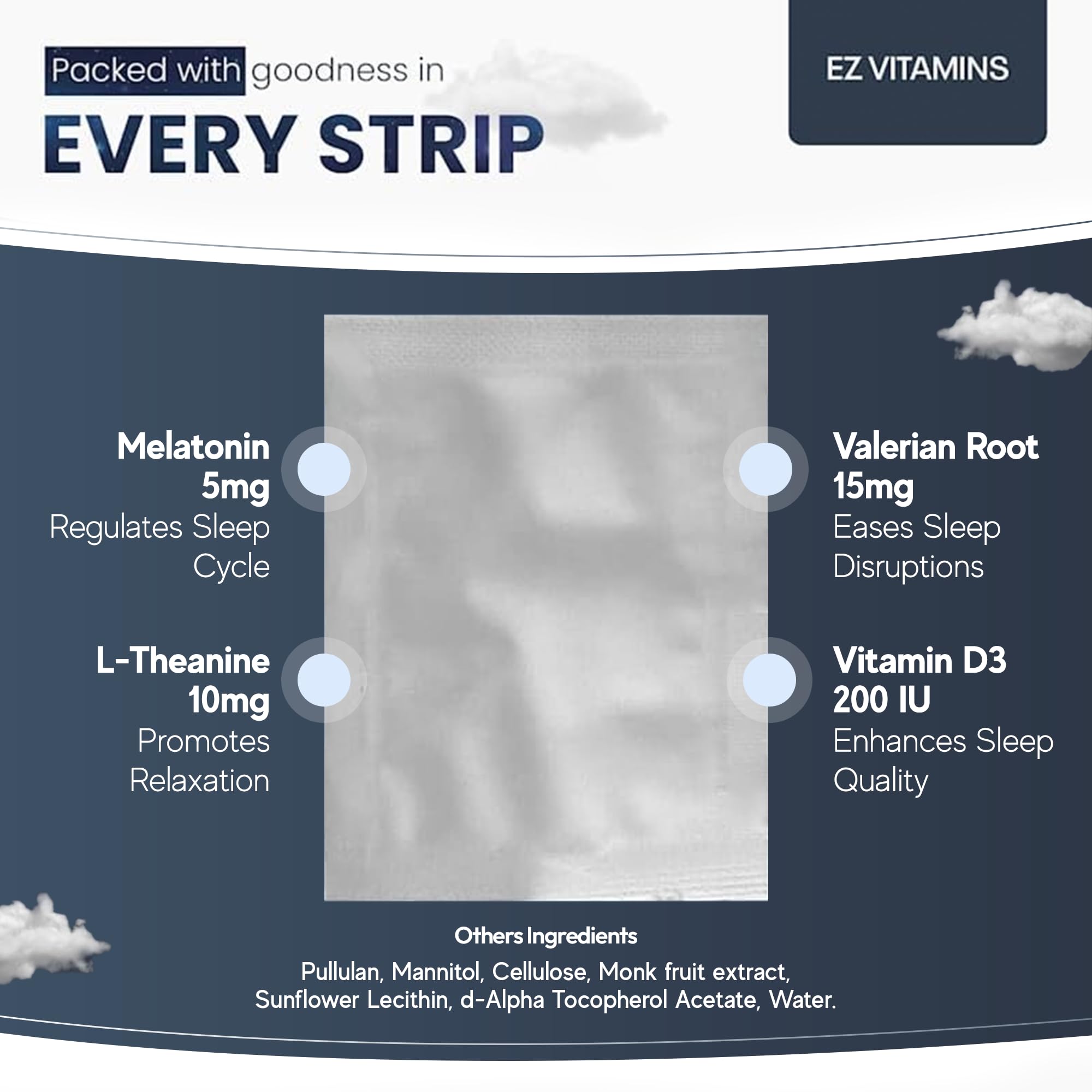 Packed with goodness in
EVERY STRIP

EZ VITAMINS

Melatonin
5mg
Regulates Sleep Cycle

L-Theanine
10mg
Promotes Relaxation

Valerian Root
15mg
Eases Sleep Disruptions

Vitamin D3
200 IU
Enhances Sleep Quality

Others Ingredients
Pullulan, Mannitol, Cellulose, Monk fruit extract, Sunflower Lecithin, d-Alpha Tocopherol Acetate, Water.